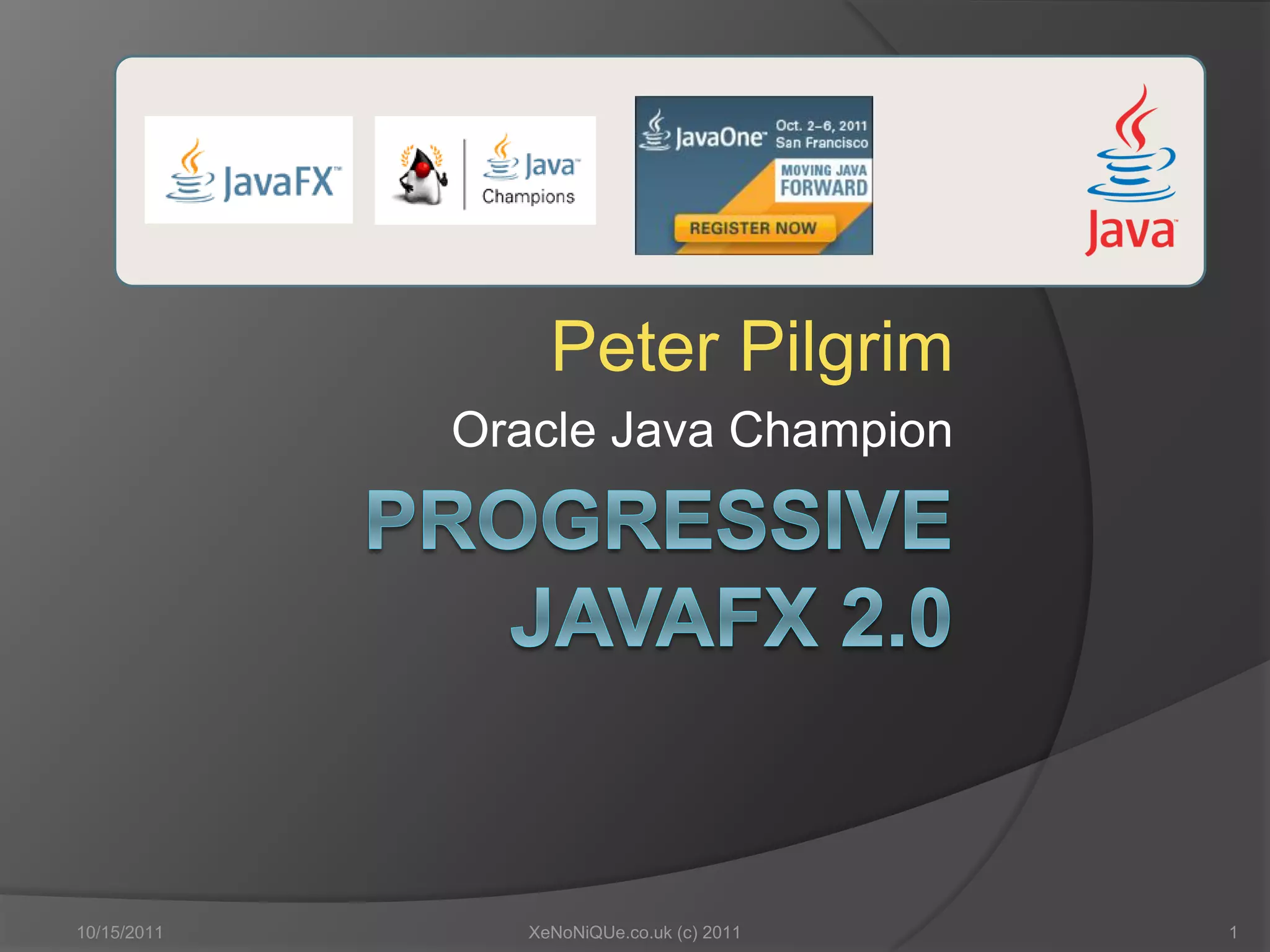 JavaFX™

Java™ Champions

JavaOne™ Oct. 2–6, 2011 San Francisco

MOVING JAVA FORWARD

REGISTER NOW

Java™

Peter Pilgrim

Oracle Java Champion

PROGRESSIVE JAVAFX 2.0

10/15/2011

XeNoNiQUe.co.uk (c) 2011

1